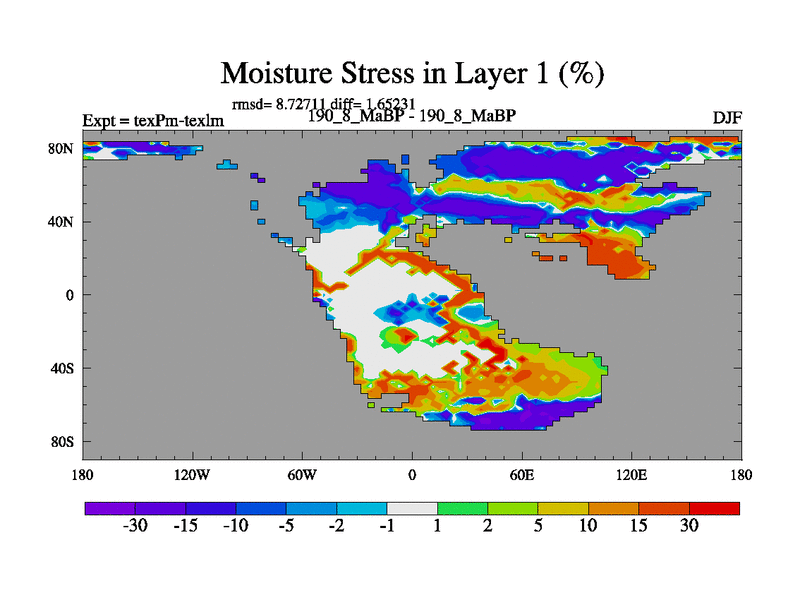 Moisture Stress in Layer 1 (%)

rmsd= 8.72711 diff= 1.65231

Expt = texPm-texlm

190_8_MaBP - 190_8_MaBP

DJF

80N

40N

0

40S

80S

180

120W

60W

0

60E

120E

180

-30 -15 -10 -5 -2 -1 1 2 5 10 15 30